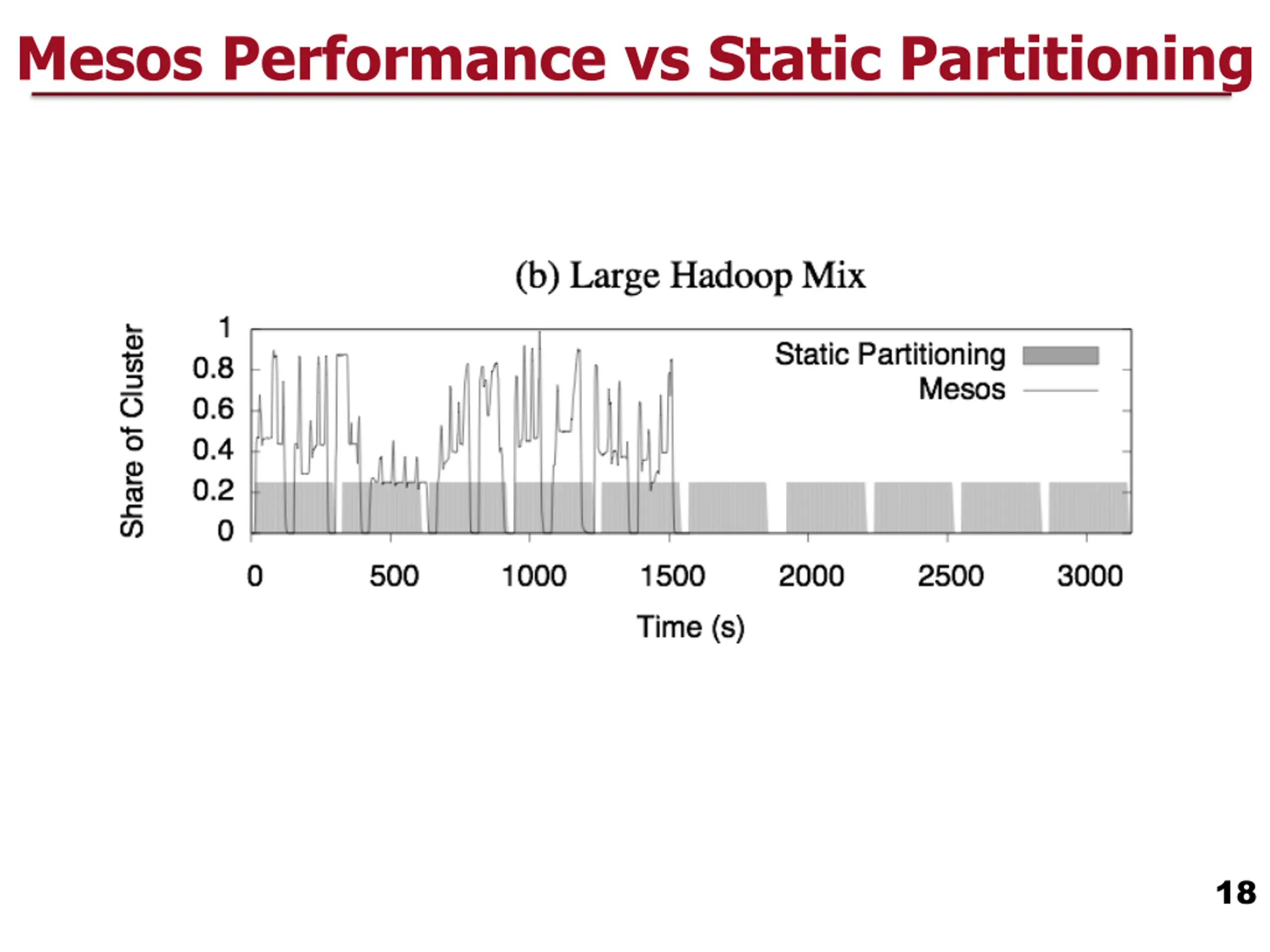 Mesos Performance vs Static Partitioning

(b) Large Hadoop Mix

Share of Cluster

1
0.8
0.6
0.4
0.2
0

Static Partitioning
Mesos

0 500 1000 1500 2000 2500 3000

Time (s)

18